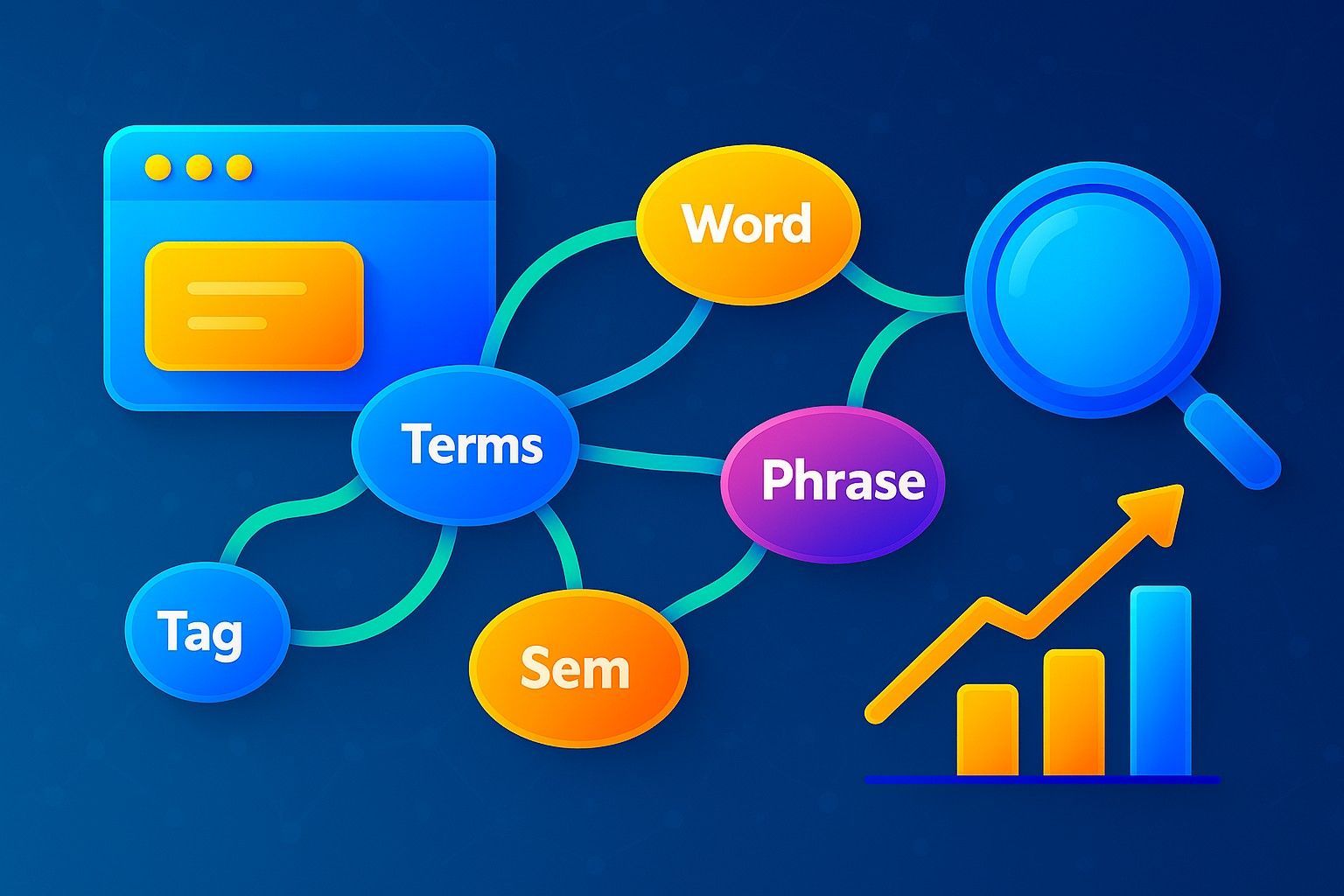 Word

Terms

Phrase

Tag

Sem